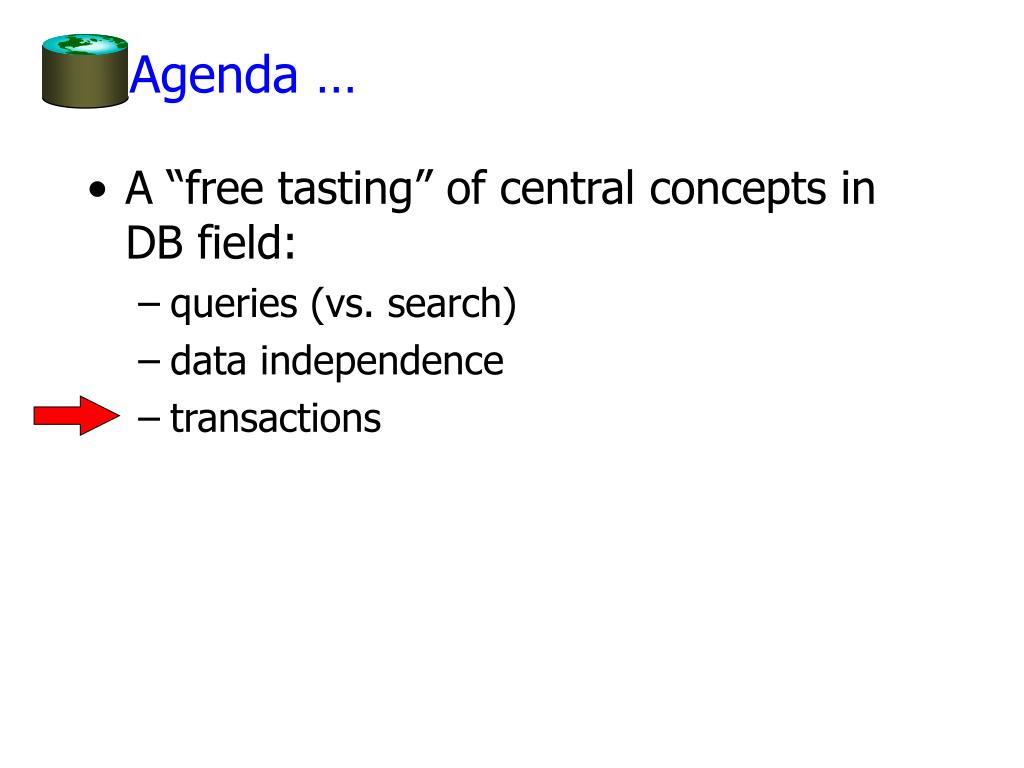 Agenda …

• A “free tasting” of central concepts in DB field:
– queries (vs. search)
– data independence
– transactions